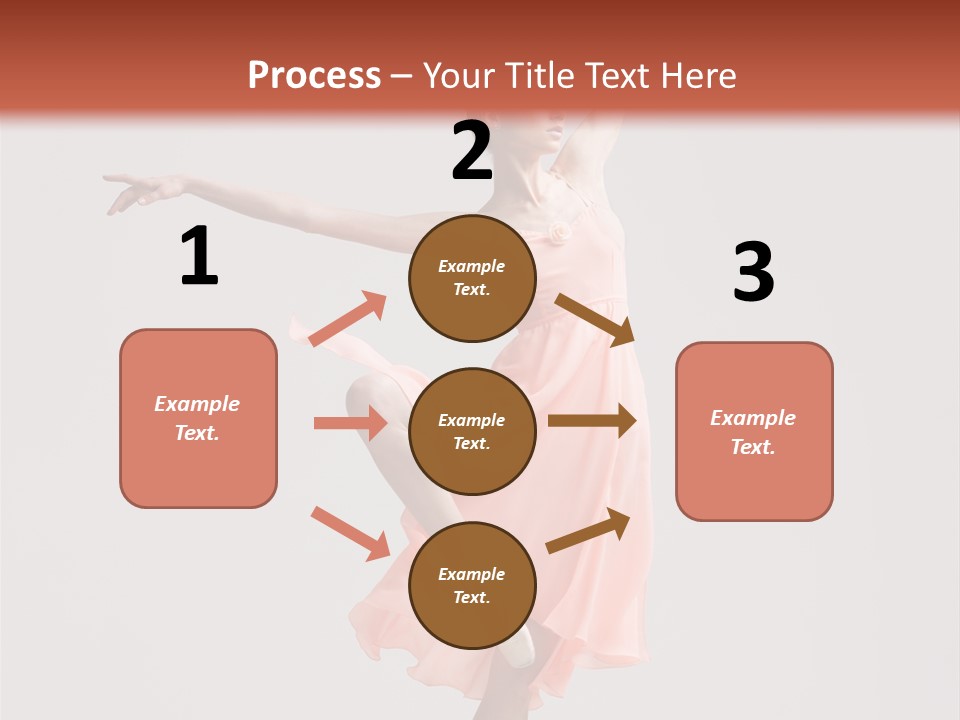 Process – Your Title Text Here

1

Example Text.

2

Example Text.

Example Text.

Example Text.

3

Example Text.